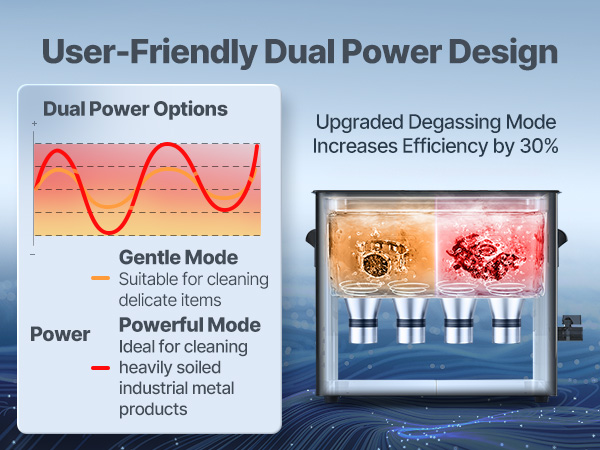 User-Friendly Dual Power Design

Dual Power Options

+

−

Gentle Mode
Suitable for cleaning delicate items

Power

Powerful Mode
Ideal for cleaning heavily soiled industrial metal products

Upgraded Degassing Mode
Increases Efficiency by 30%